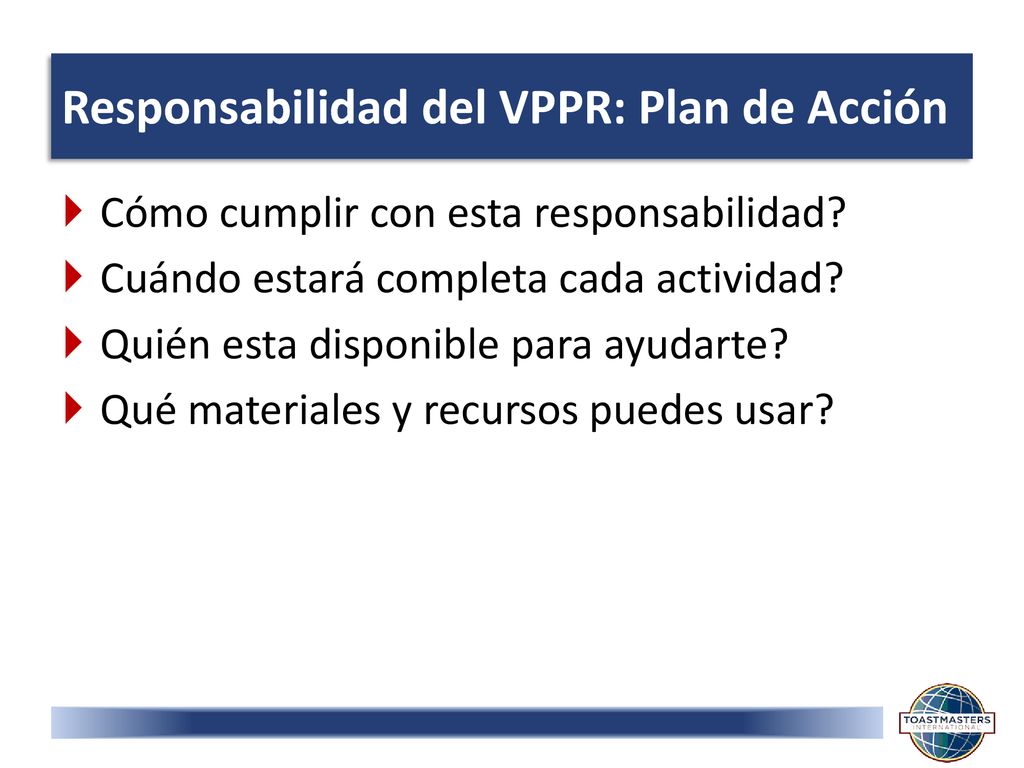 Responsabilidad del VPPR: Plan de Acción

Cómo cumplir con esta responsabilidad?

Cuándo estará completa cada actividad?

Quién esta disponible para ayudarte?

Qué materiales y recursos puedes usar?

TOASTMASTERS
INTERNATIONAL